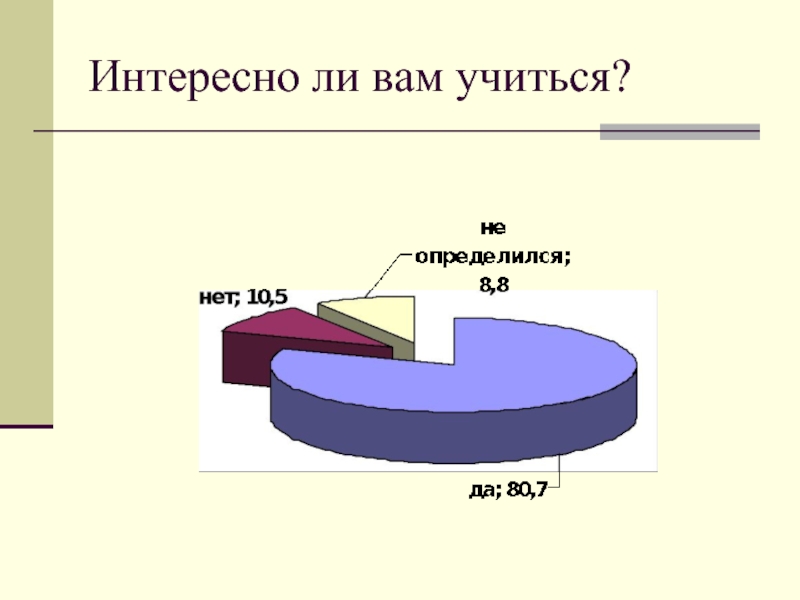 Интересно ли вам учиться?

не определился; 8,8

нет; 10,5

да; 80,7